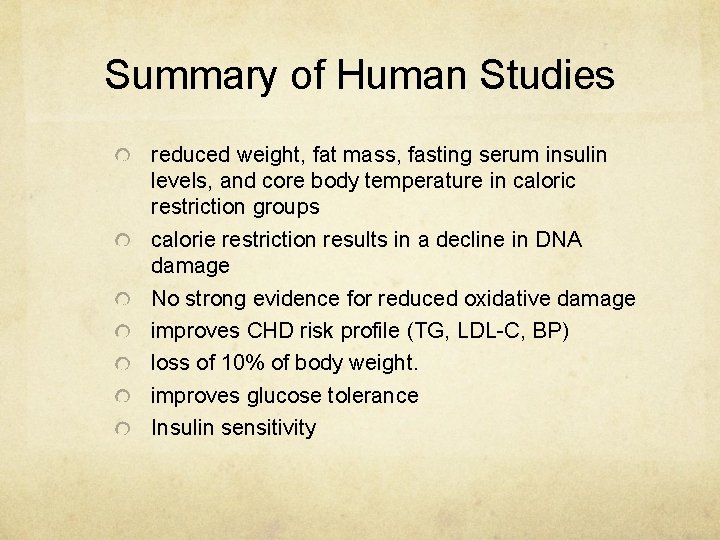 Summary of Human Studies

reduced weight, fat mass, fasting serum insulin levels, and core body temperature in caloric restriction groups

calorie restriction results in a decline in DNA damage

No strong evidence for reduced oxidative damage

improves CHD risk profile (TG, LDL-C, BP)

loss of 10% of body weight.

improves glucose tolerance

Insulin sensitivity